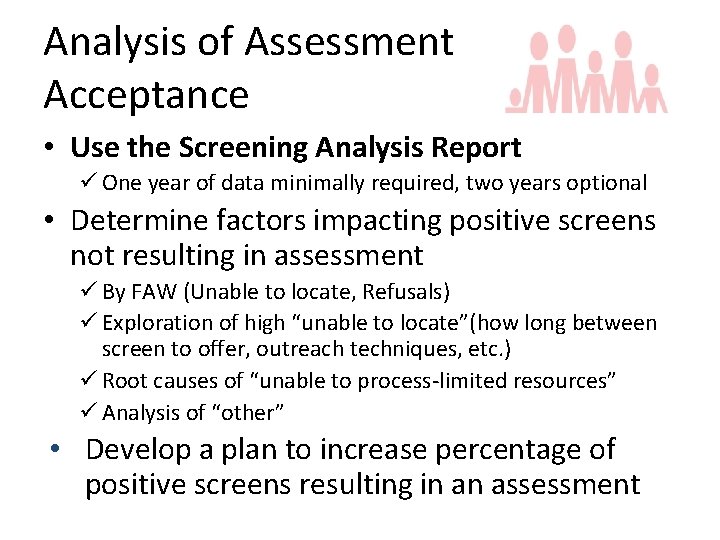 Analysis of Assessment Acceptance

• Use the Screening Analysis Report
✓ One year of data minimally required, two years optional

• Determine factors impacting positive screens not resulting in assessment
✓ By FAW (Unable to locate, Refusals)
✓ Exploration of high “unable to locate”(how long between screen to offer, outreach techniques, etc.)
✓ Root causes of “unable to process-limited resources”
✓ Analysis of “other”

• Develop a plan to increase percentage of positive screens resulting in an assessment